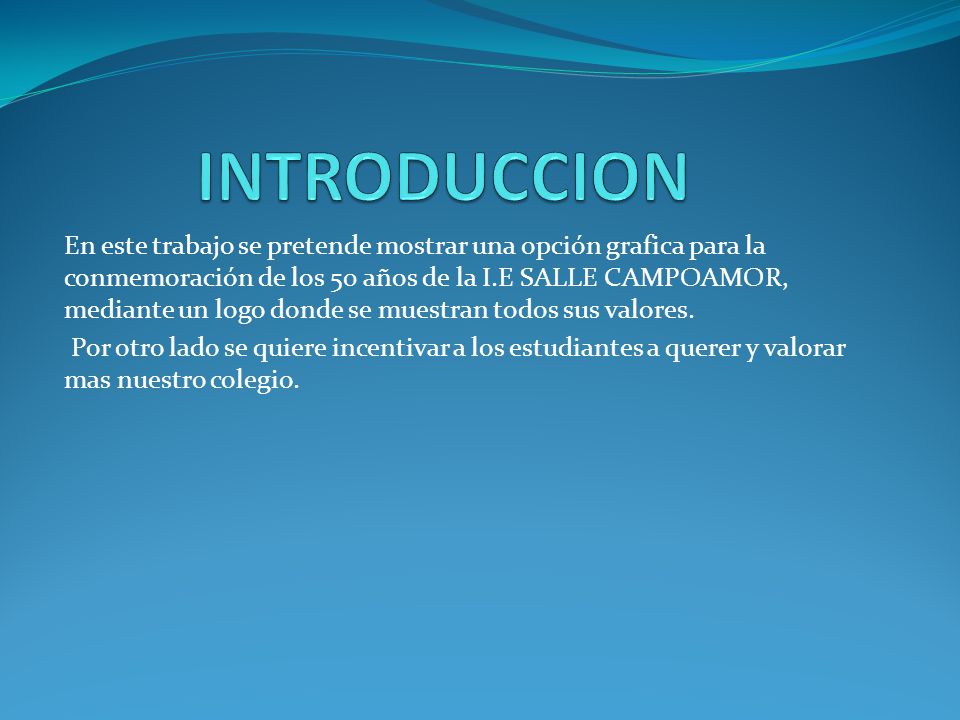 INTRODUCCION

En este trabajo se pretende mostrar una opción grafica para la conmemoración de los 50 años de la I.E SALLE CAMPOAMOR, mediante un logo donde se muestran todos sus valores.

Por otro lado se quiere incentivar a los estudiantes a querer y valorar mas nuestro colegio.